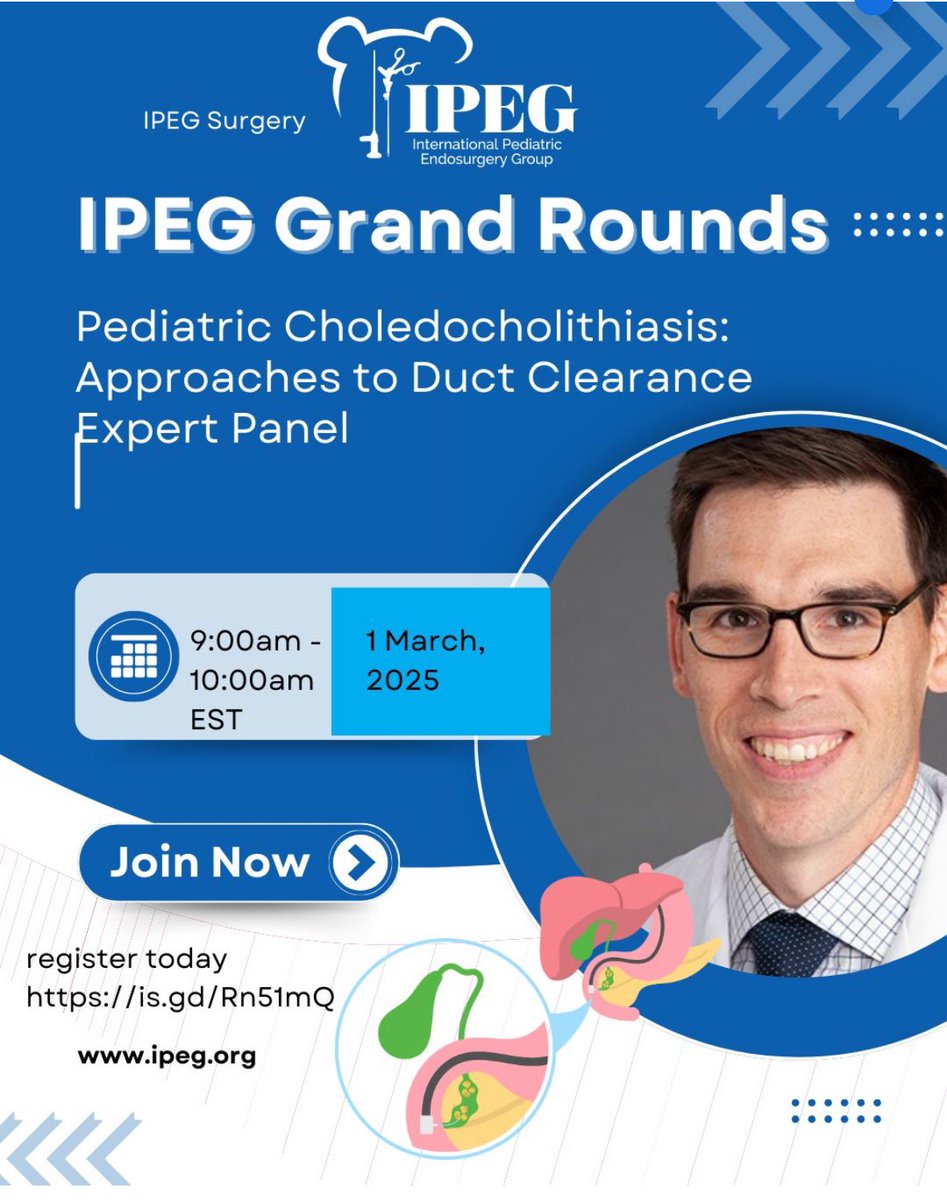 IPEG Surgery

IPEG
International Pediatric Endosurgery Group

IPEG Grand Rounds

Pediatric Choledocholithiasis: Approaches to Duct Clearance Expert Panel

9:00am - 10:00am EST

1 March, 2025

Join Now

register today
https://is.gd/Rn51mQ

www.ipeg.org